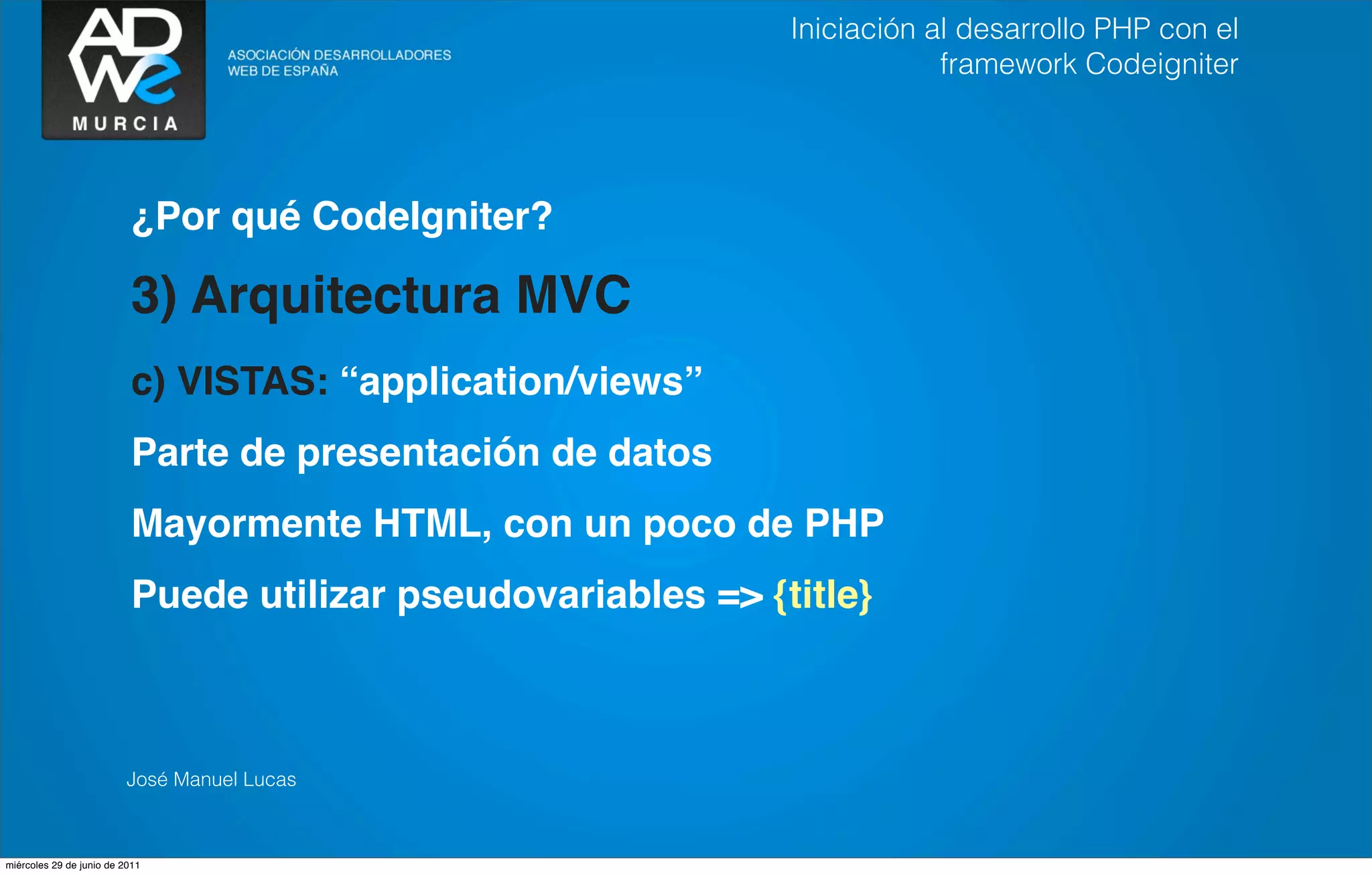 ADWe
MURCIA
ASOCIACIÓN DESARROLLADORES WEB DE ESPAÑA

Iniciación al desarrollo PHP con el framework Codeigniter

¿Por qué CodeIgniter?

3) Arquitectura MVC

c) VISTAS: “application/views”

Parte de presentación de datos

Mayormente HTML, con un poco de PHP

Puede utilizar pseudovariables => {title}

José Manuel Lucas

miércoles 29 de junio de 2011